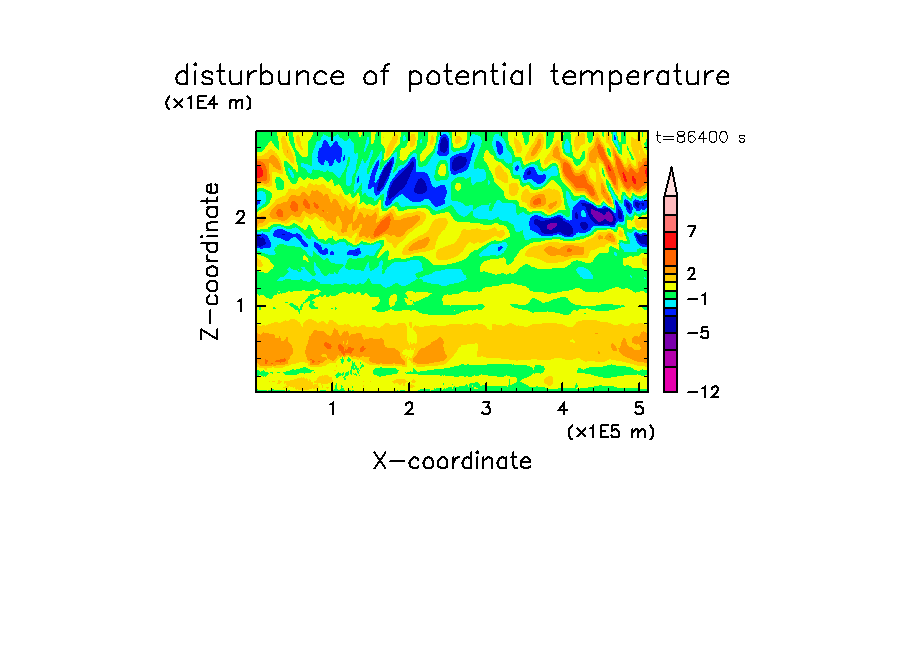 disturbunce of potential temperature

(x1E4 m)

t=86400 s

Z-coordinate

2

1

7

2

−1

−5

−12

1 2 3 4 5

(x1E5 m)

X-coordinate